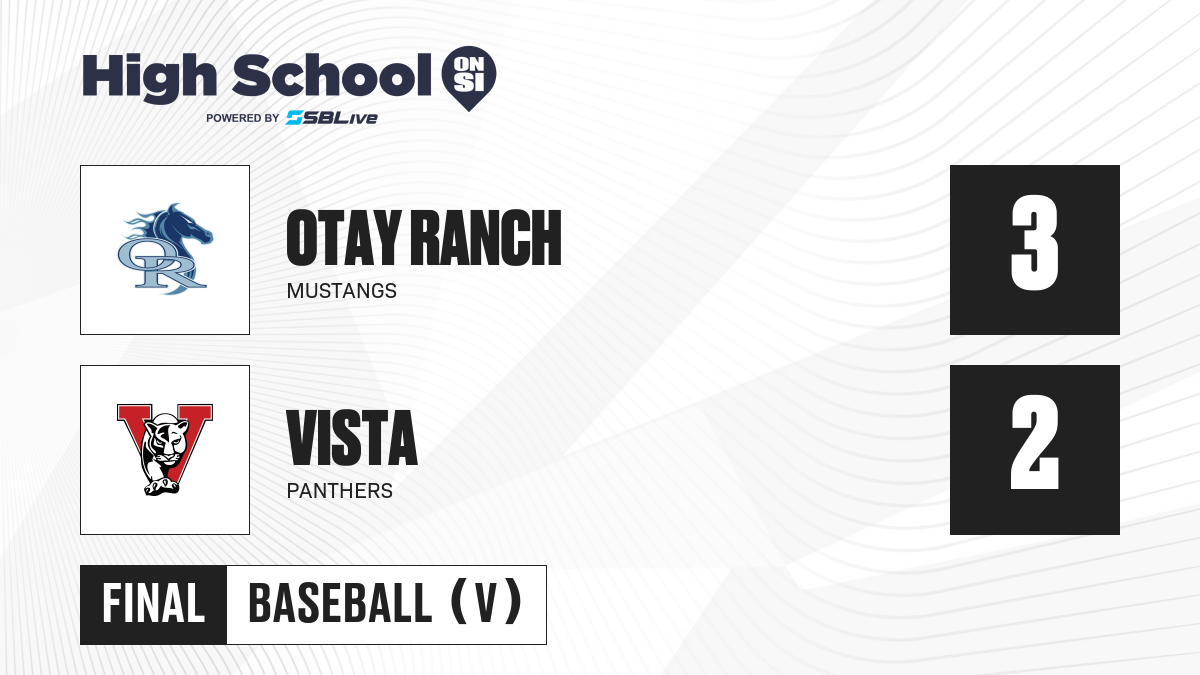 High School ON SI
POWERED BY SBLive

OR

OTAY RANCH
MUSTANGS

3

V

VISTA
PANTHERS

2

FINAL BASEBALL (V)